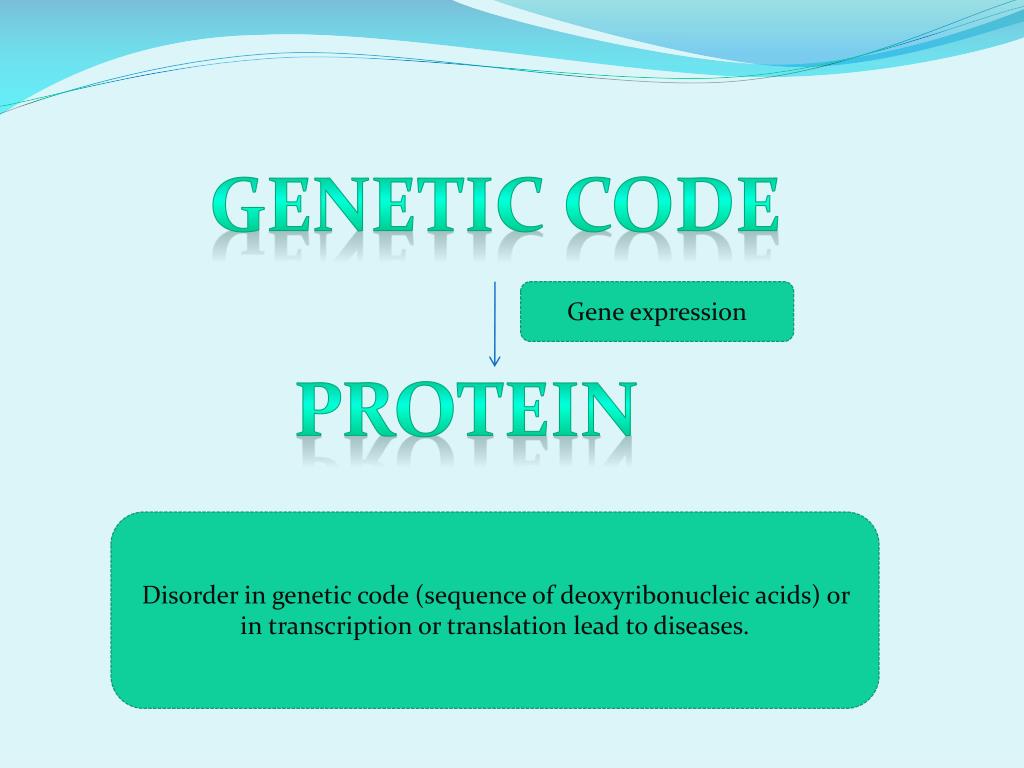 GENETIC CODE

Gene expression

PROTEIN

Disorder in genetic code (sequence of deoxyribonucleic acids) or in transcription or translation lead to diseases.